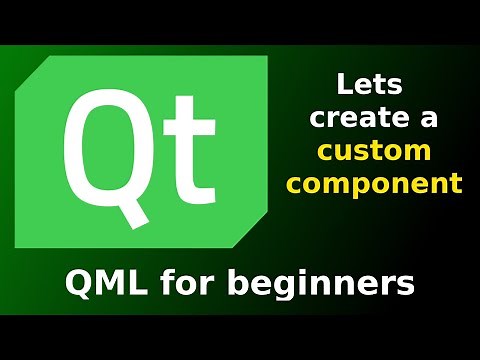 Qt

Lets create a custom component

QML for beginners